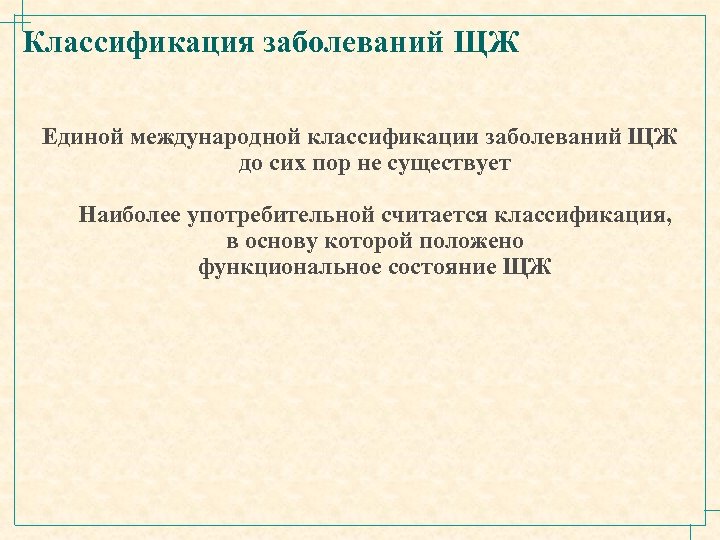 Классификация заболеваний ЩЖ

Единой международной классификации заболеваний ЩЖ до сих пор не существует

Наиболее употребительной считается классификация, в основу которой положено функциональное состояние ЩЖ